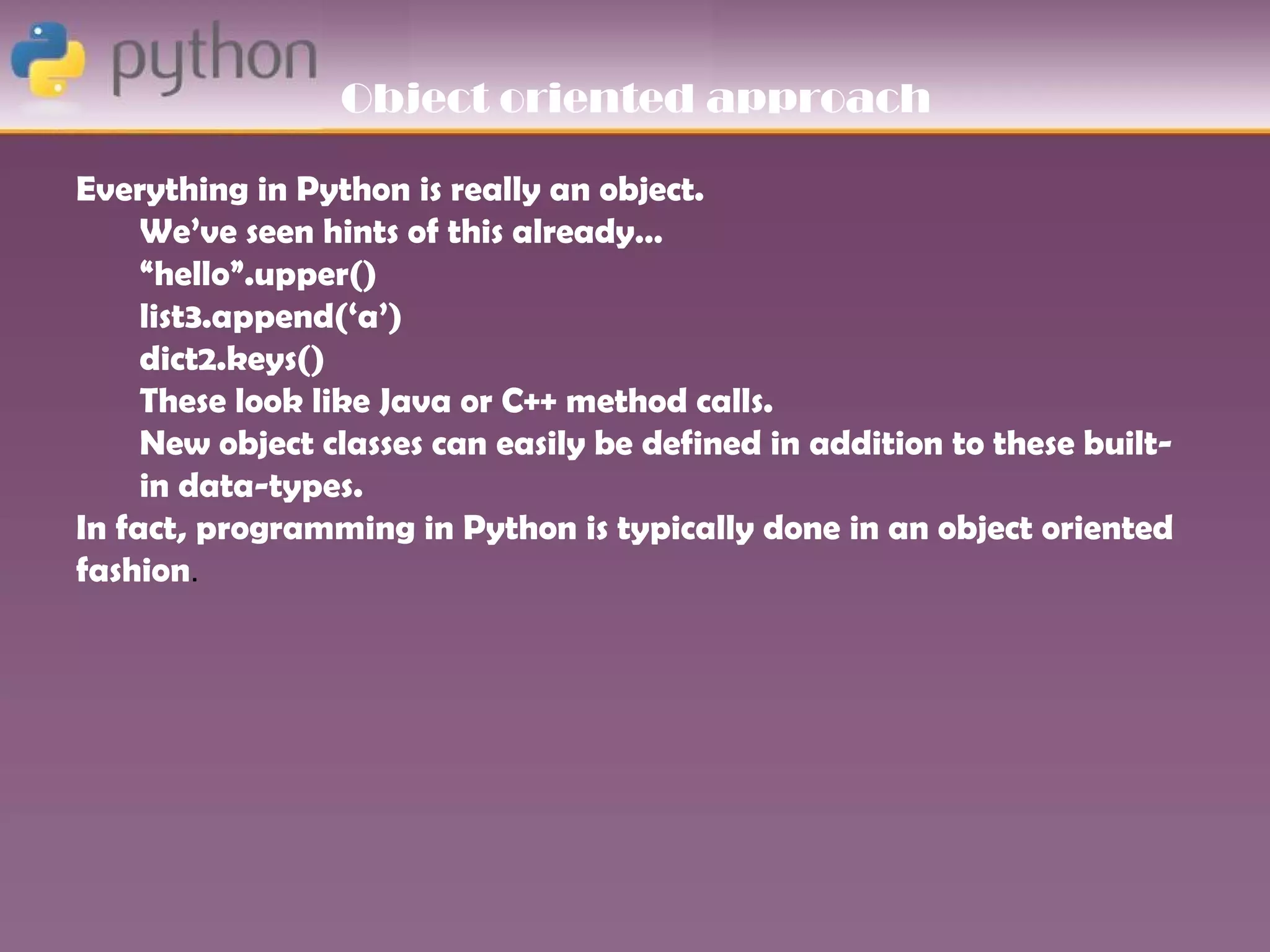 python

Object oriented approach

Everything in Python is really an object.

We've seen hints of this already…

"hello".upper()

list3.append('a')

dict2.keys()

These look like Java or C++ method calls.

New object classes can easily be defined in addition to these built-in data-types.

In fact, programming in Python is typically done in an object oriented fashion.